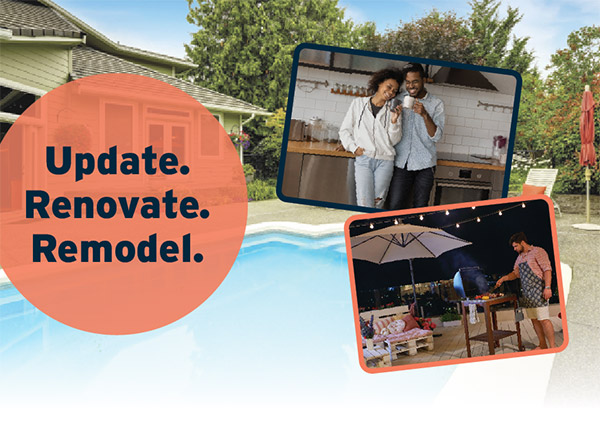 Update.
Renovate.
Remodel.